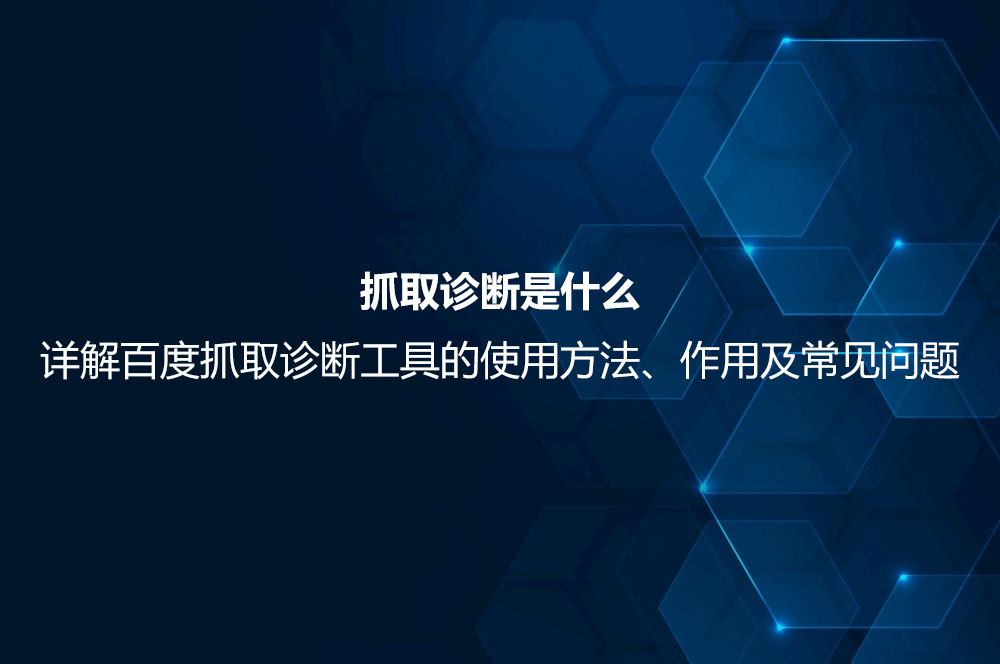 抓取诊断是什么

详解百度抓取诊断工具的使用方法、作用及常见问题